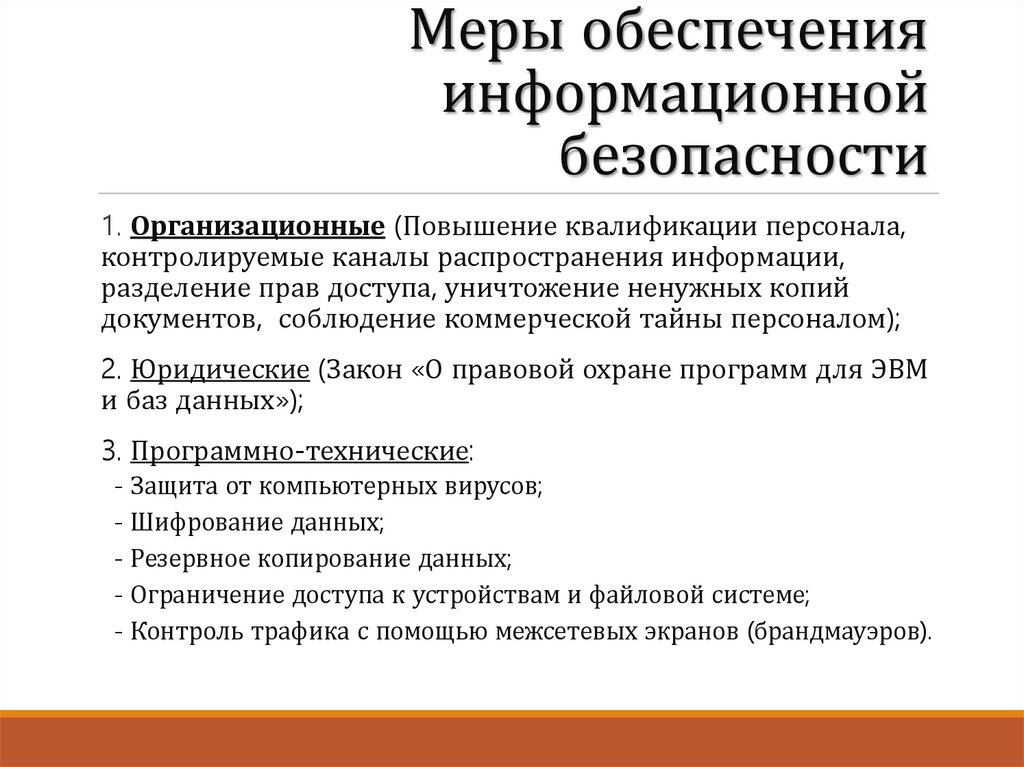 Меры обеспечения информационной безопасности

1. Организационные (Повышение квалификации персонала, контролируемые каналы распространения информации, разделение прав доступа, уничтожение ненужных копий документов, соблюдение коммерческой тайны персоналом);

2. Юридические (Закон «О правовой охране программ для ЭВМ и баз данных»);

3. Программно-технические:
- Защита от компьютерных вирусов;
- Шифрование данных;
- Резервное копирование данных;
- Ограничение доступа к устройствам и файловой системе;
- Контроль трафика с помощью межсетевых экранов (брандмауэров).